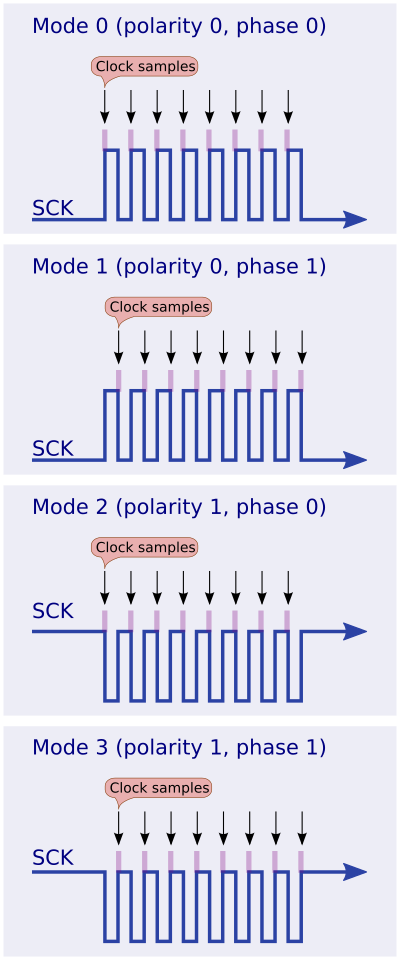 Mode 0 (polarity 0, phase 0)

Clock samples

SCK

Mode 1 (polarity 0, phase 1)

Clock samples

SCK

Mode 2 (polarity 1, phase 0)

Clock samples

SCK

Mode 3 (polarity 1, phase 1)

Clock samples

SCK